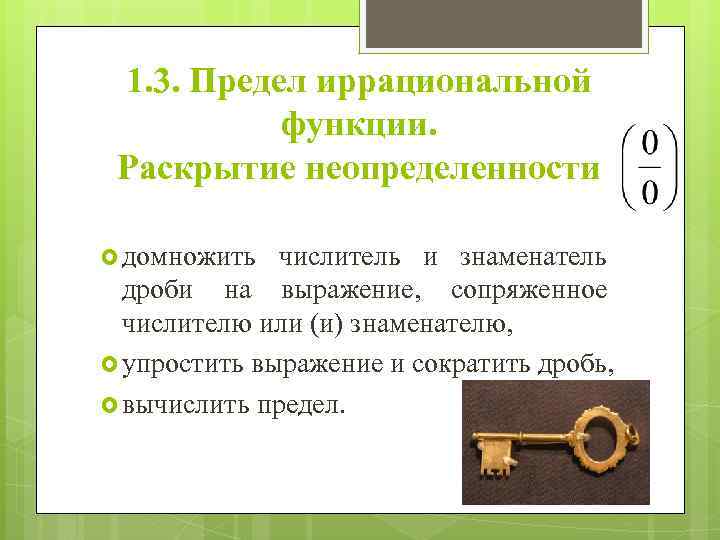 1.3. Предел иррациональной функции.
Раскрытие неопределенности $\left(\frac{0}{0}\right)$

домножить числитель и знаменатель дроби на выражение, сопряженное числителю или (и) знаменателю,

упростить выражение и сократить дробь,

вычислить предел.